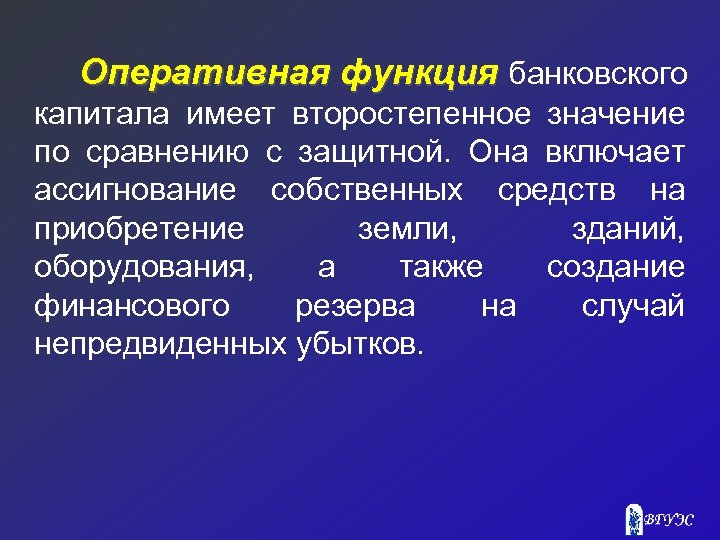 Оперативная функция банковского капитала имеет второстепенное значение по сравнению с защитной. Она включает ассигнование собственных средств на приобретение земли, зданий, оборудования, а также создание финансового резерва на случай непредвиденных убытков.

ВГУЭС